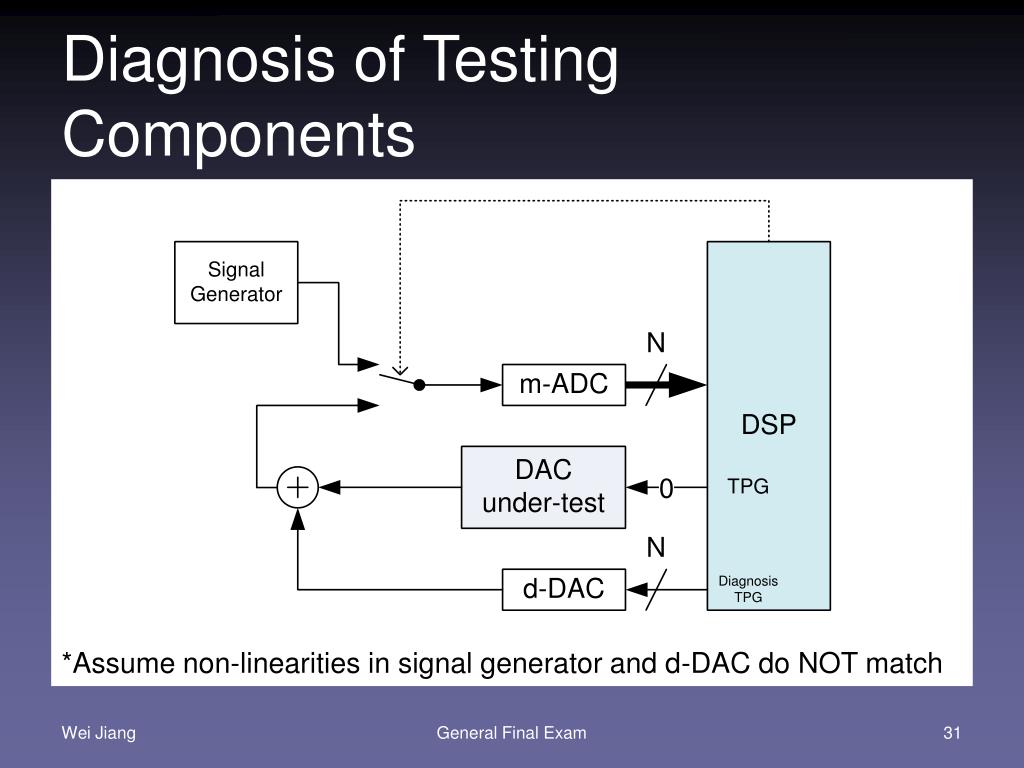 Diagnosis of Testing Components

Signal Generator

N

m-ADC

DSP

DAC under-test

0

TPG

N

d-DAC

Diagnosis TPG

*Assume non-linearities in signal generator and d-DAC do NOT match

Wei Jiang

General Final Exam

31